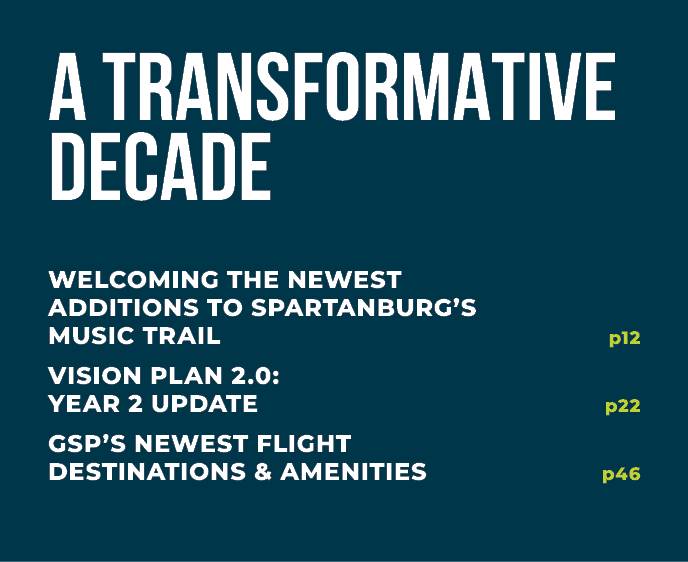 A TRANSFORMATIVE DECADE

WELCOMING THE NEWEST ADDITIONS TO SPARTANBURG'S MUSIC TRAIL p12

VISION PLAN 2.0: YEAR 2 UPDATE p22

GSP'S NEWEST FLIGHT DESTINATIONS & AMENITIES p46